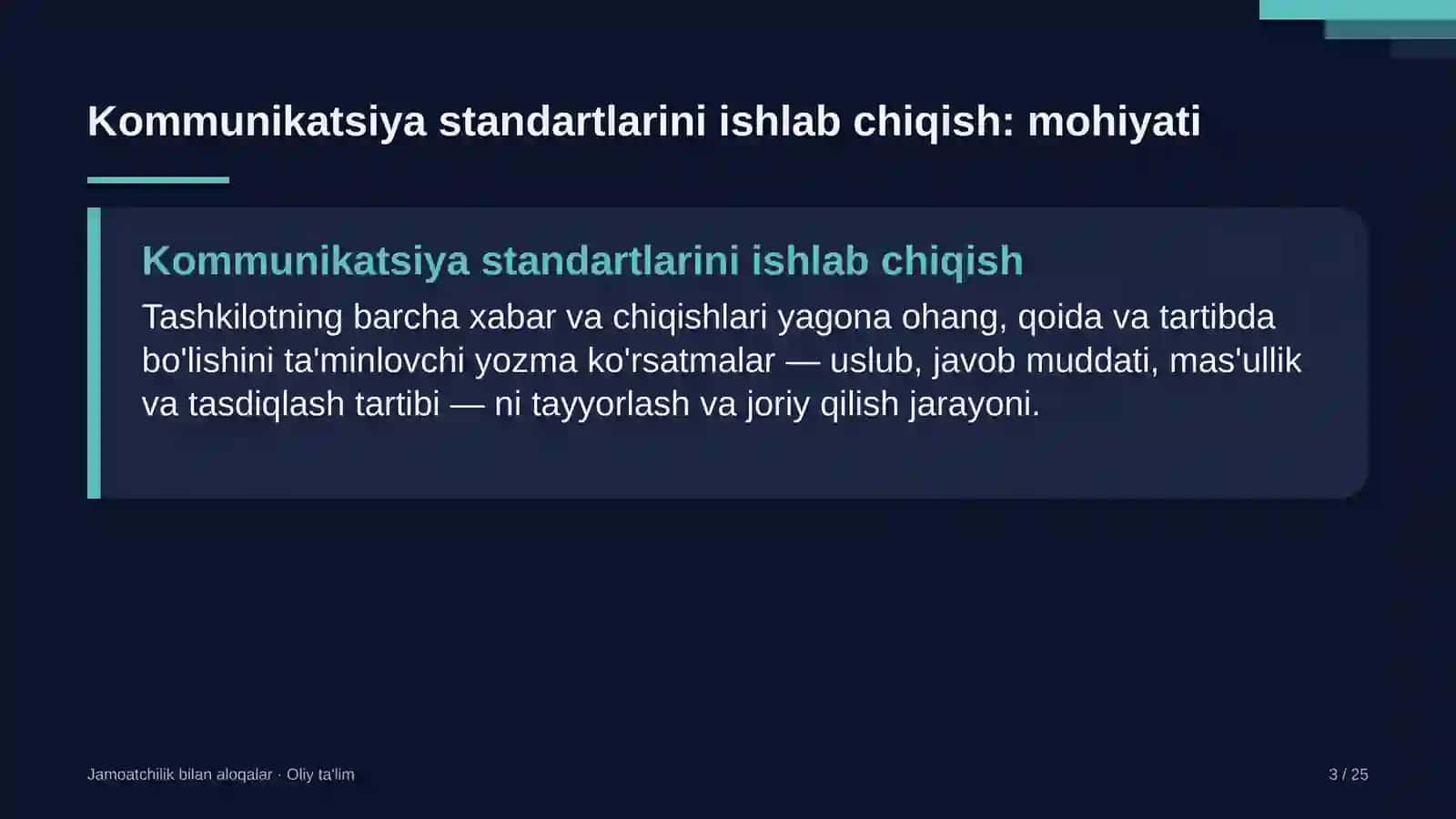 Kommunikatsiya standartlarini ishlab chiqish: mohiyati

Kommunikatsiya standartlarini ishlab chiqish

Tashkilotning barcha xabar va chiqishlari yagona ohang, qoida va tartibda bo'lishini ta'minlovchi yozma ko'rsatmalar — uslub, javob muddati, mas'ullik va tasdiqlash tartibi — ni tayyorlash va joriy qilish jarayoni.

Jamoatchilik bilan aloqalar · Oliy ta'lim

3 / 25